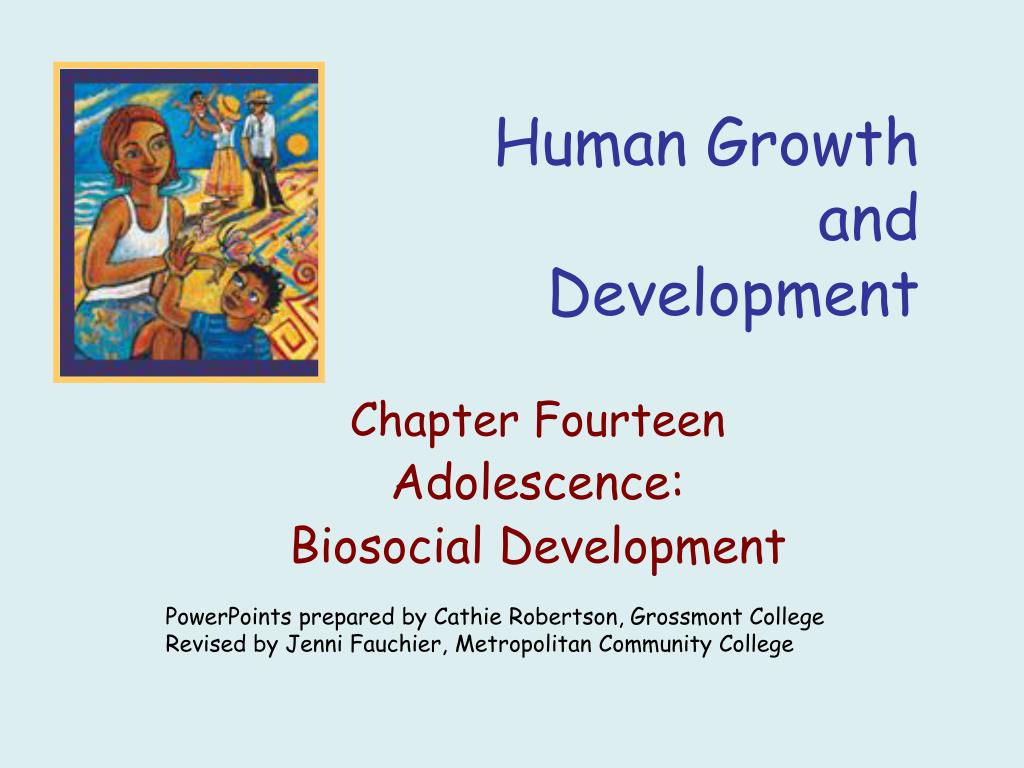 Human Growth
and
Development

Chapter Fourteen
Adolescence:
Biosocial Development

PowerPoints prepared by Cathie Robertson, Grossmont College
Revised by Jenni Fauchier, Metropolitan Community College